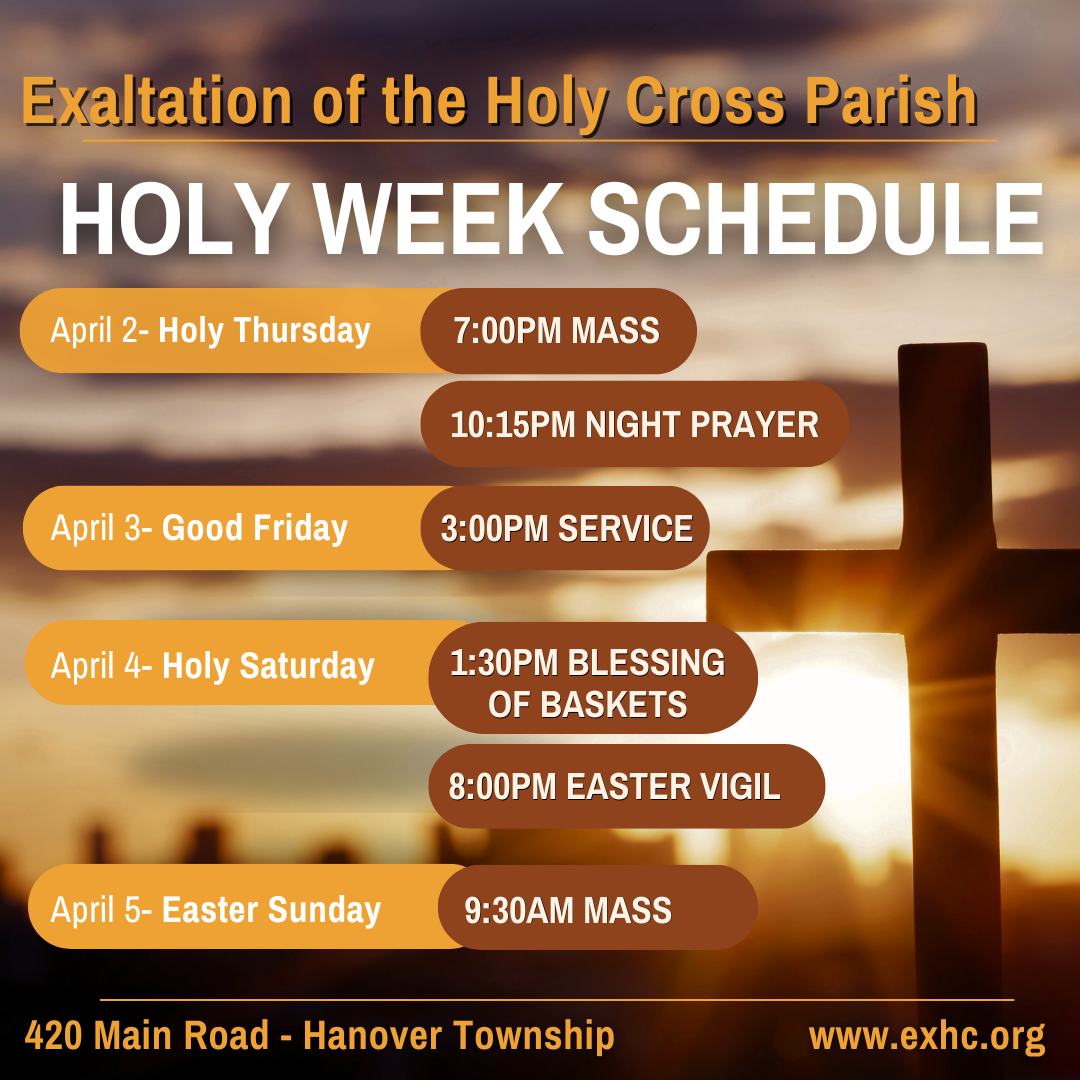 Exaltation of the Holy Cross Parish

HOLY WEEK SCHEDULE

April 2- Holy Thursday
7:00PM MASS
10:15PM NIGHT PRAYER

April 3- Good Friday
3:00PM SERVICE

April 4- Holy Saturday
1:30PM BLESSING OF BASKETS
8:00PM EASTER VIGIL

April 5- Easter Sunday
9:30AM MASS

420 Main Road - Hanover Township

www.exhc.org